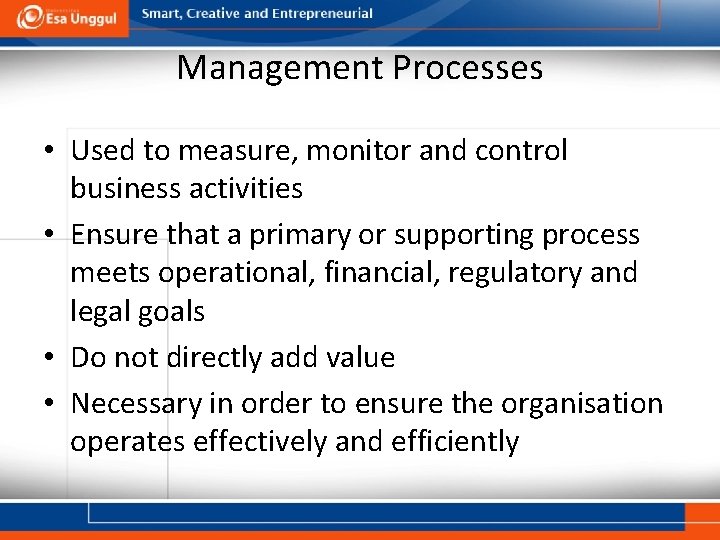 Esa Unggul

Smart, Creative and Entrepreneurial

Management Processes

• Used to measure, monitor and control business activities
• Ensure that a primary or supporting process meets operational, financial, regulatory and legal goals
• Do not directly add value
• Necessary in order to ensure the organisation operates effectively and efficiently